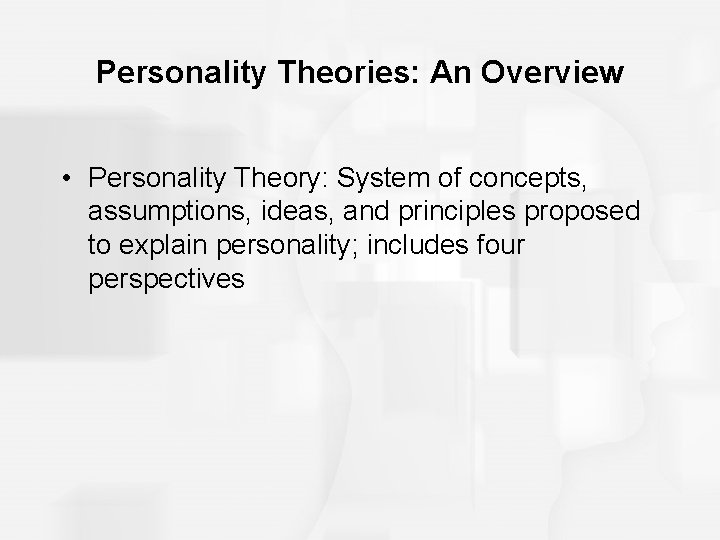 Personality Theories: An Overview

• Personality Theory: System of concepts, assumptions, ideas, and principles proposed to explain personality; includes four perspectives